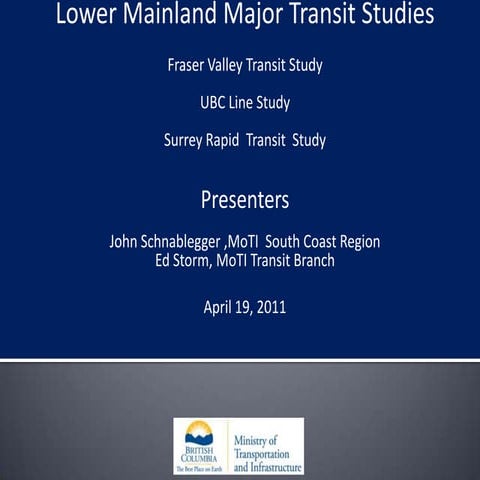 Lower Mainland Major Transit Studies

Fraser Valley Transit Study

UBC Line Study

Surrey Rapid Transit Study

Presenters

John Schnablegger ,MoTI South Coast Region
Ed Storm, MoTI Transit Branch

April 19, 2011

BRITISH COLUMBIA
The Best Place on Earth

Ministry of Transportation and Infrastructure